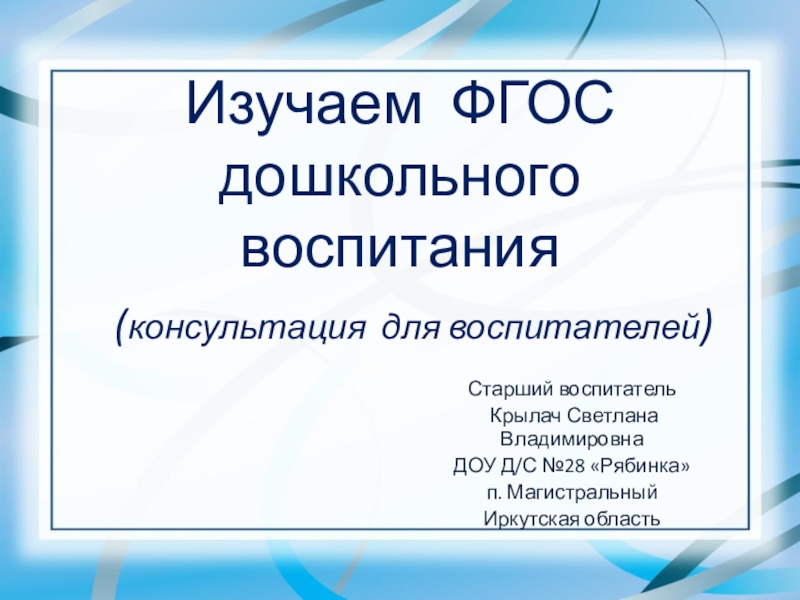 Изучаем ФГОС дошкольного воспитания

(консультация для воспитателей)

Старший воспитатель
Крылач Светлана Владимировна
ДОУ Д/С №28 «Рябинка»
п. Магистральный
Иркутская область